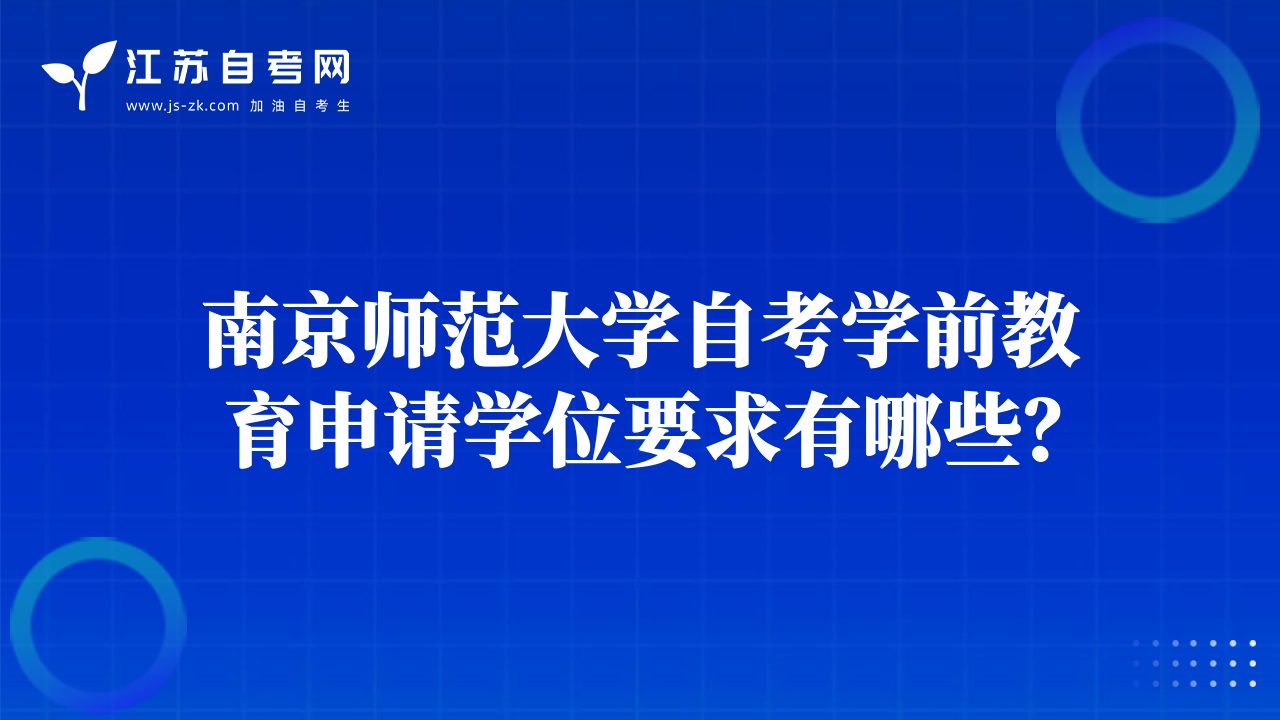 江苏自考网
www.js-zk.com 加油自考生

南京师范大学自考学前教育申请学位要求有哪些?